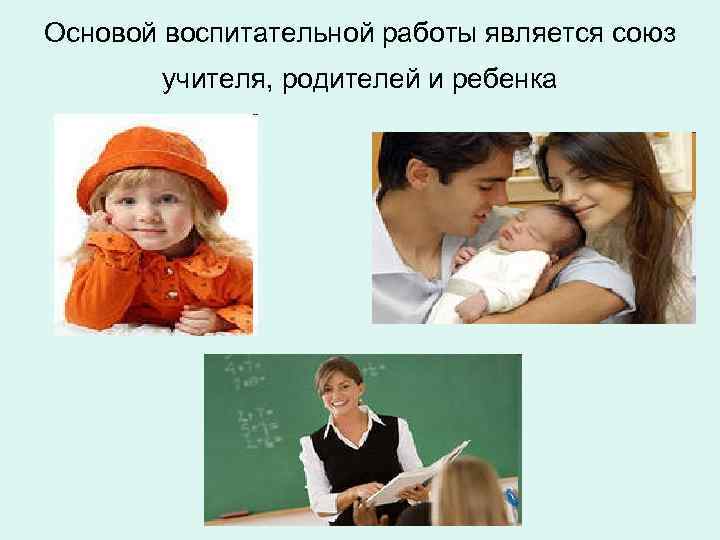 Основой воспитательной работы является союз учителя, родителей и ребенка